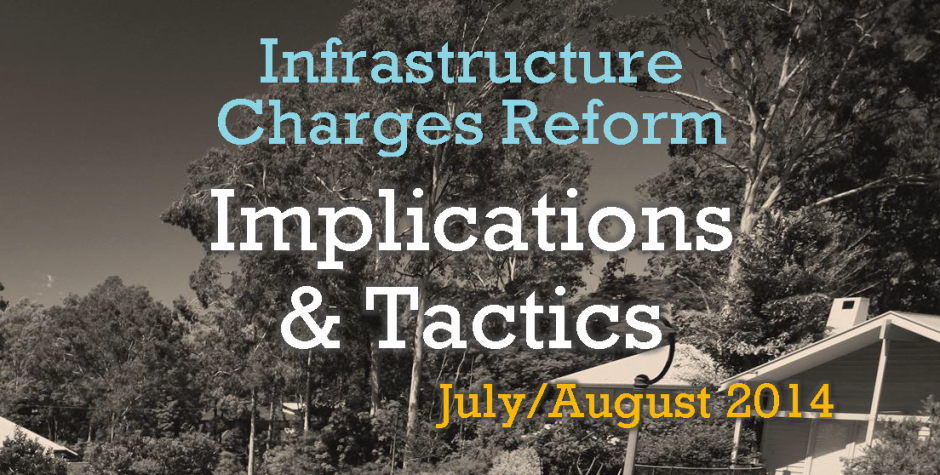 Infrastructure Charges Reform

Implications & Tactics

July/August 2014